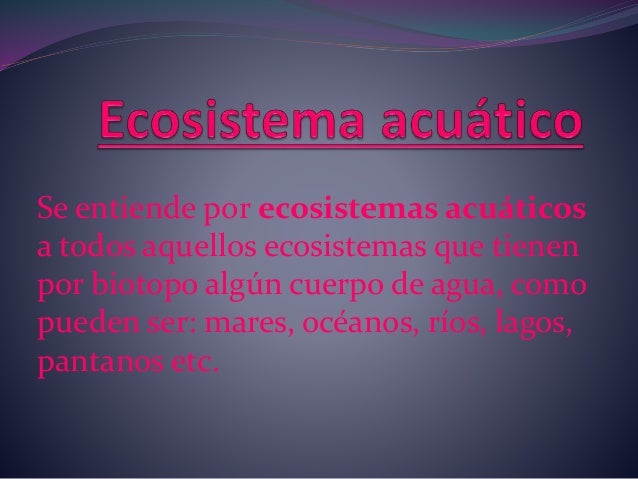 Ecosistema acuático

Se entiende por ecosistemas acuáticos a todos aquellos ecosistemas que tienen por biotopo algún cuerpo de agua, como pueden ser: mares, océanos, ríos, lagos, pantanos etc.